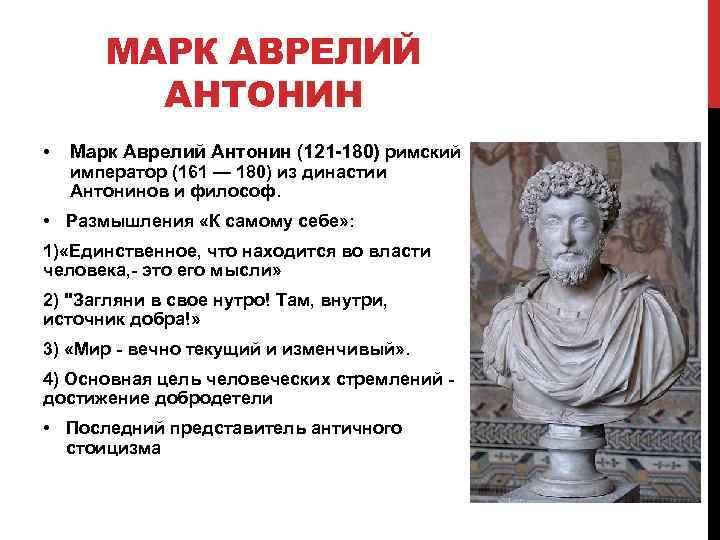 МАРК АВРЕЛИЙ АНТОНИН

• Марк Аврелий Антонин (121-180) римский император (161 — 180) из династии Антонинов и философ.

• Размышления «К самому себе»:

1)«Единственное, что находится во власти человека,- это его мысли»

2) "Загляни в свое нутро! Там, внутри, источник добра!»

3) «Мир - вечно текущий и изменчивый».

4) Основная цель человеческих стремлений - достижение добродетели

• Последний представитель античного стоицизма